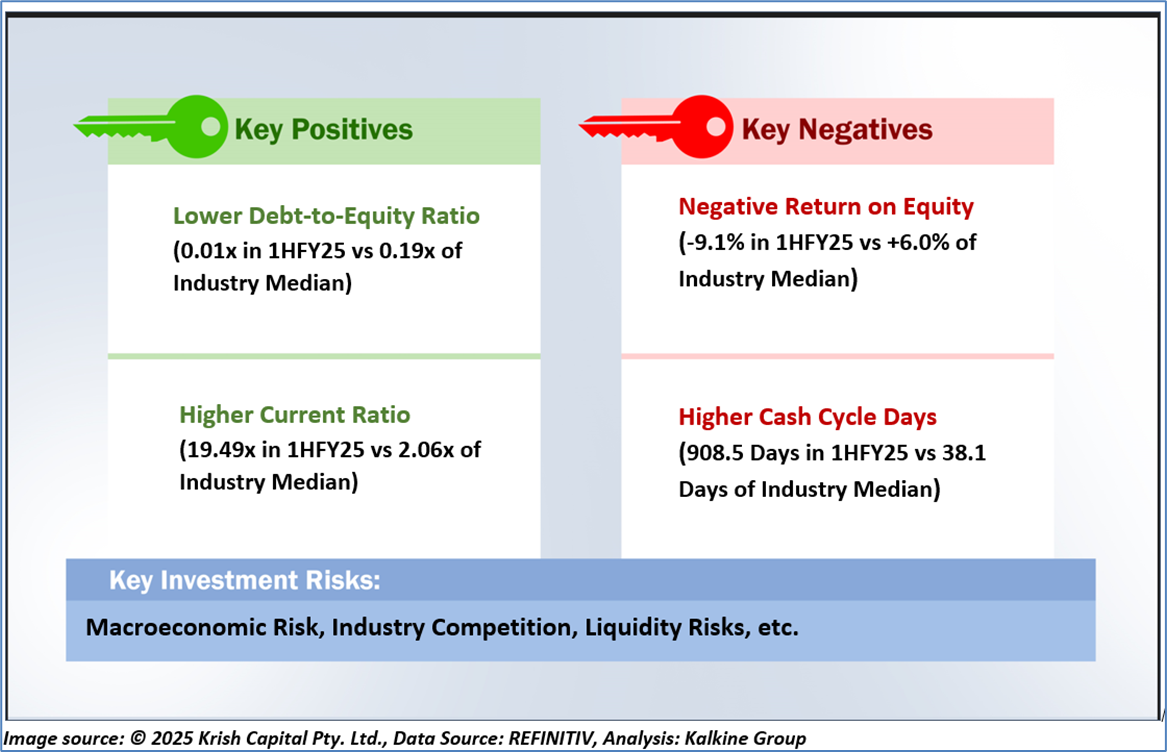 Key Positives

Lower Debt-to-Equity Ratio
(0.01x in 1HFY25 vs 0.19x of Industry Median)

Higher Current Ratio
(19.49x in 1HFY25 vs 2.06x of Industry Median)

Key Negatives

Negative Return on Equity
(-9.1% in 1HFY25 vs +6.0% of Industry Median)

Higher Cash Cycle Days
(908.5 Days in 1HFY25 vs 38.1 Days of Industry Median)

Key Investment Risks:

Macroeconomic Risk, Industry Competition, Liquidity Risks, etc.

Image source: © 2025 Krish Capital Pty. Ltd., Data Source: REFINITIV, Analysis: Kalkine Group